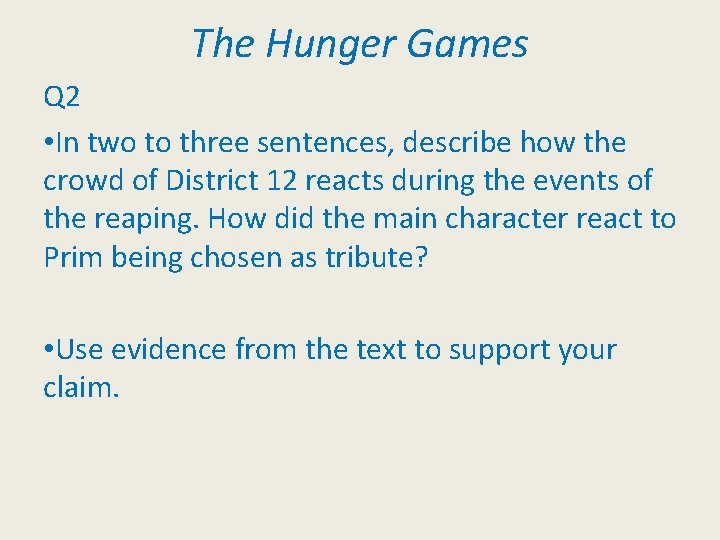 The Hunger Games

Q2

•In two to three sentences, describe how the crowd of District 12 reacts during the events of the reaping. How did the main character react to Prim being chosen as tribute?

•Use evidence from the text to support your claim.